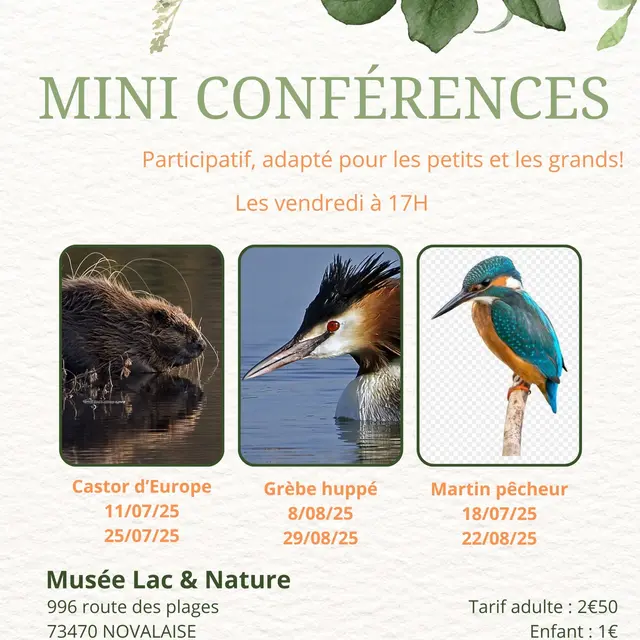 MINI CONFÉRENCES

Participatif, adapté pour les petits et les grands!

Les vendredi à 17H

Castor d'Europe
11/07/25
25/07/25

Grèbe huppé
8/08/25
29/08/25

Martin pêcheur
18/07/25
22/08/25

Musée Lac & Nature
996 route des plages
73470 NOVALAISE

Tarif adulte : 2€50
Enfant : 1€